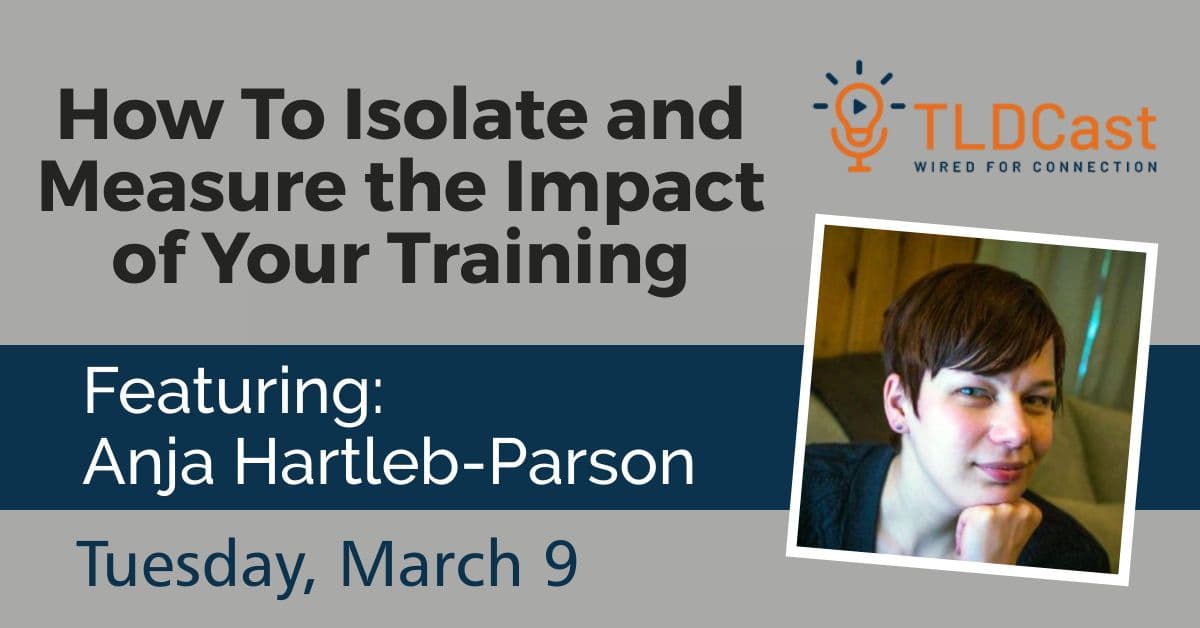 How To Isolate and Measure the Impact of Your Training

TLDCast
WIRED FOR CONNECTION

Featuring:
Anja Hartleb-Parson

Tuesday, March 9